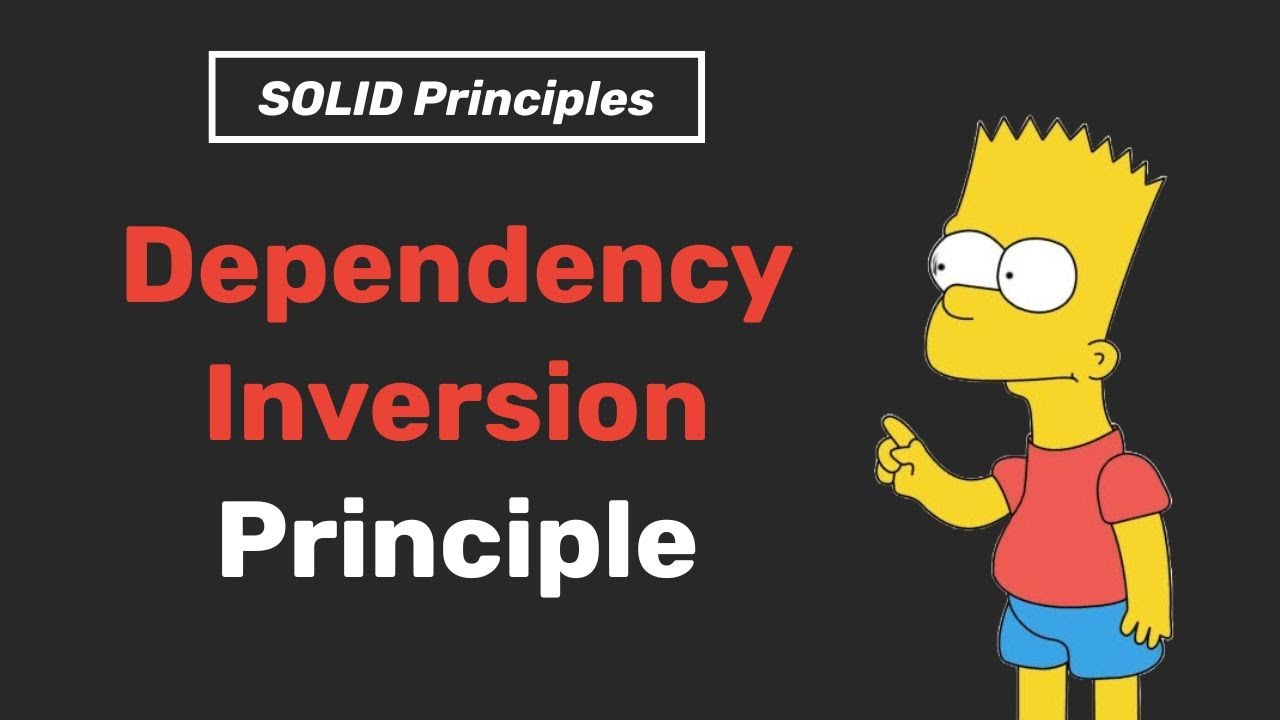 SOLID Principles

Dependency Inversion Principle